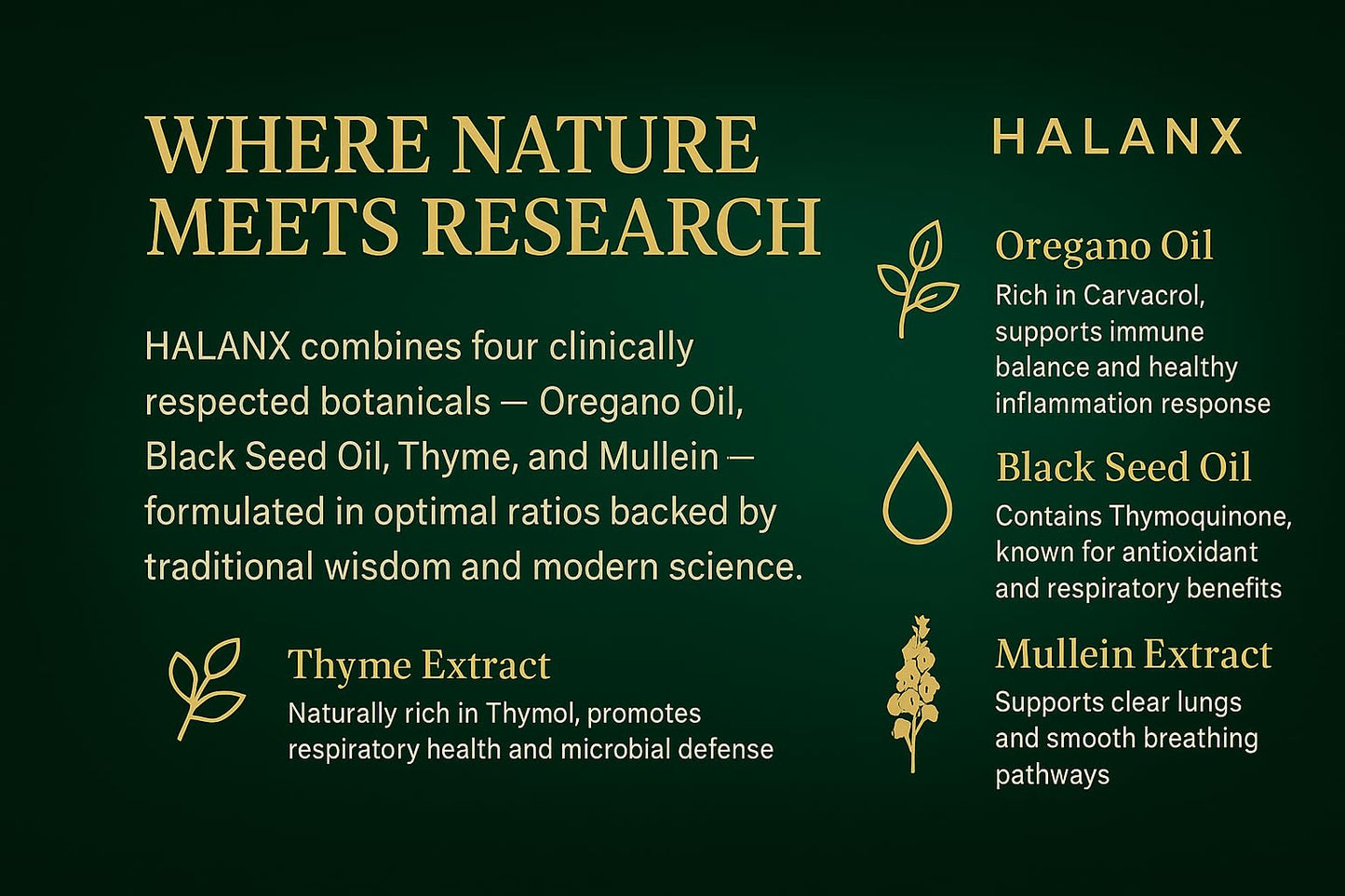 WHERE NATURE MEETS RESEARCH

HALANX combines four clinically respected botanicals — Oregano Oil, Black Seed Oil, Thyme, and Mullein — formulated in optimal ratios backed by traditional wisdom and modern science.

Thyme Extract
Naturally rich in Thymol, promotes respiratory health and microbial defense

HALANX

Oregano Oil
Rich in Carvacrol, supports immune balance and healthy inflammation response

Black Seed Oil
Contains Thymoquinone, known for antioxidant and respiratory benefits

Mullein Extract
Supports clear lungs and smooth breathing pathways